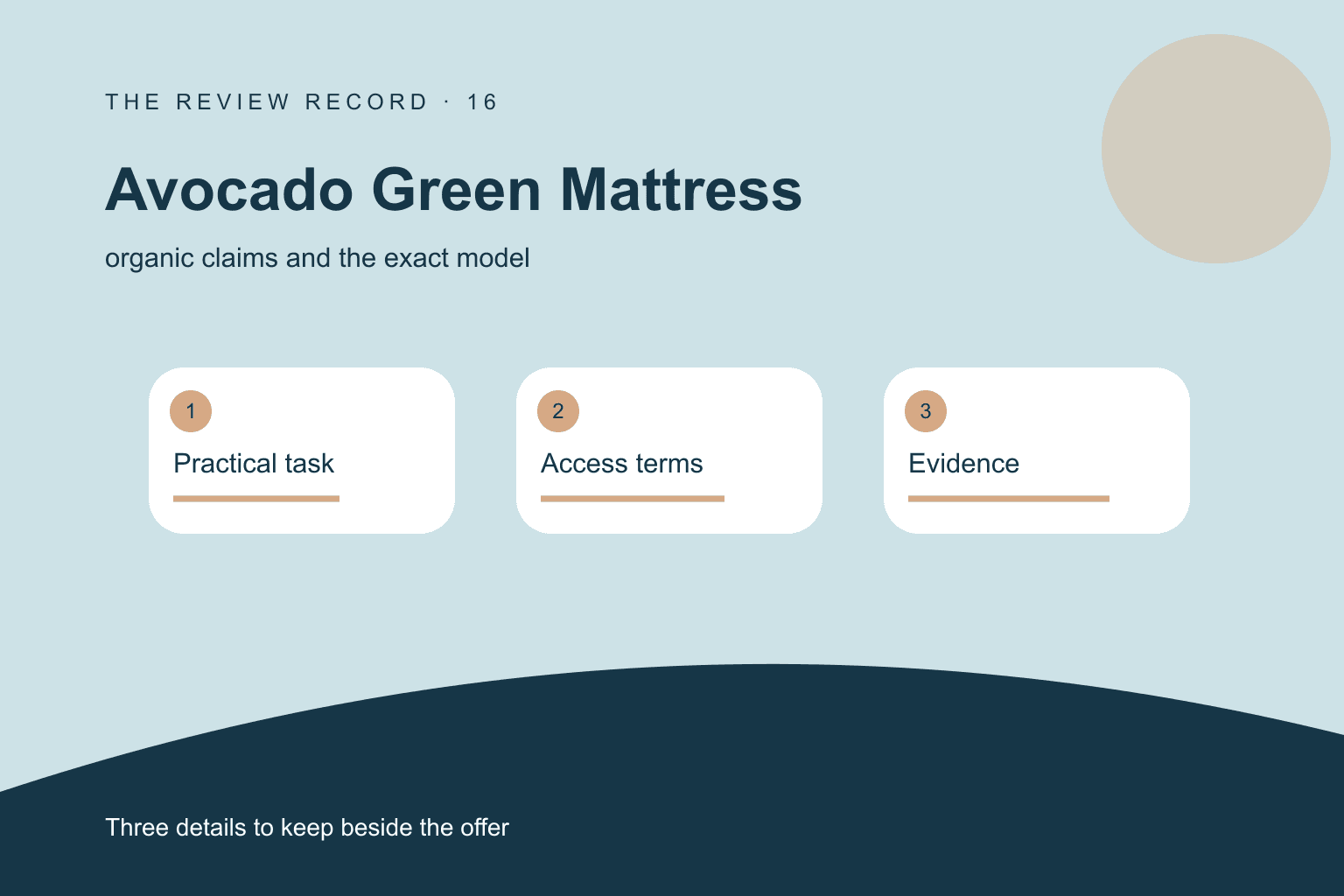 THE REVIEW RECORD · 16

Avocado Green Mattress

organic claims and the exact model

1

Practical task

2

Access terms

3

Evidence

Three details to keep beside the offer